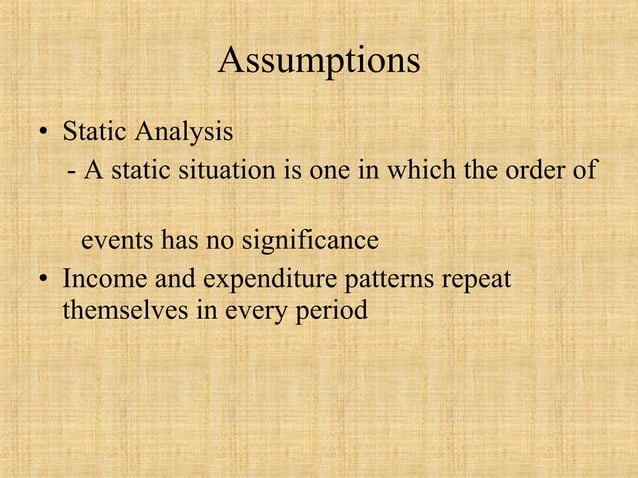 Assumptions

• Static Analysis
- A static situation is one in which the order of

events has no significance
• Income and expenditure patterns repeat themselves in every period